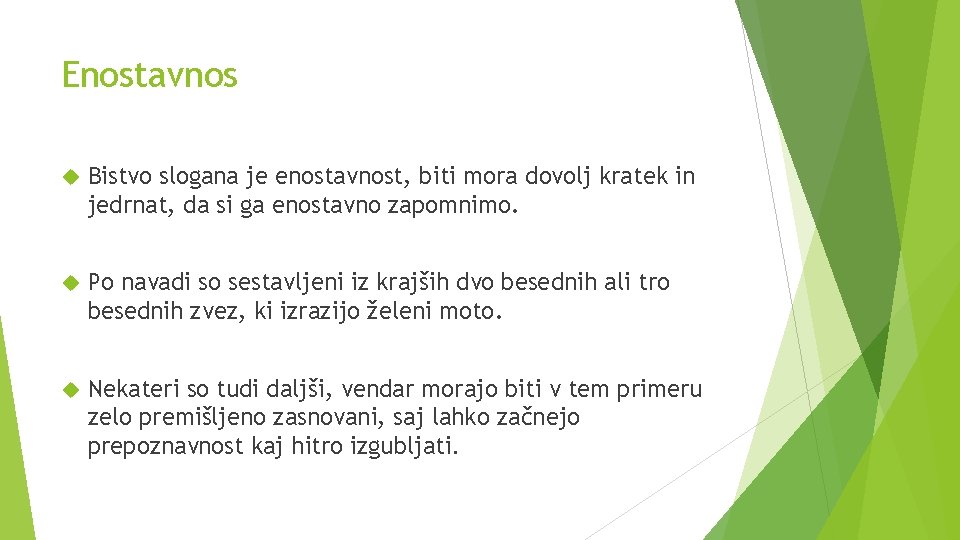 Enostavnos

Bistvo slogana je enostavnost, biti mora dovolj kratek in jedrnat, da si ga enostavno zapomnimo.

Po navadi so sestavljeni iz krajših dvo besednih ali tro besednih zvez, ki izrazijo želeni moto.

Nekateri so tudi daljši, vendar morajo biti v tem primeru zelo premišljeno zasnovani, saj lahko začnejo prepoznavnost kaj hitro izgubljati.